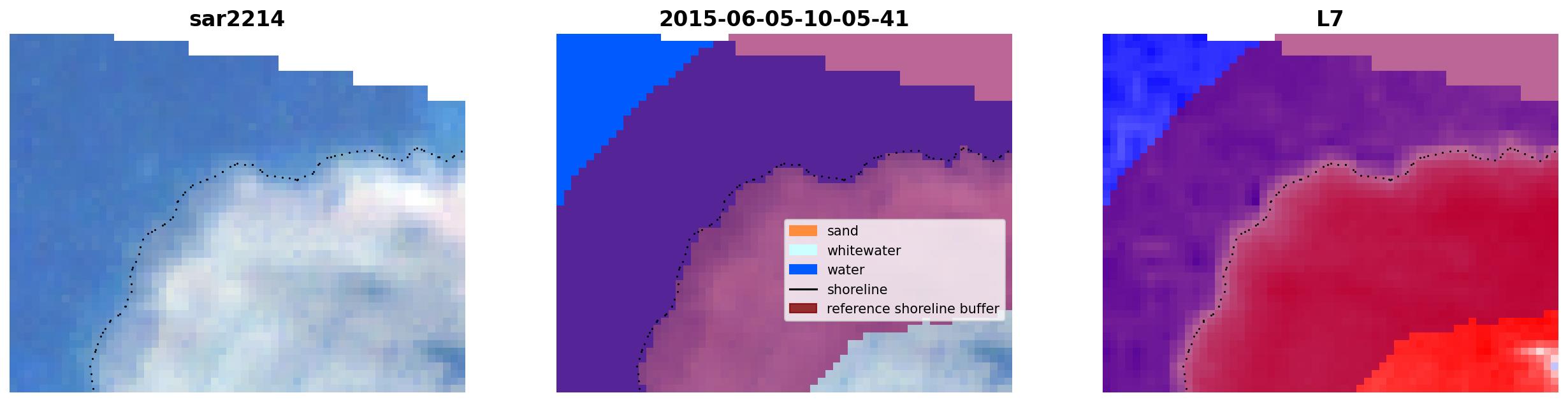 sar2214

2015-06-05-10-05-41

sand
whitewater
water
shoreline
reference shoreline buffer

L7